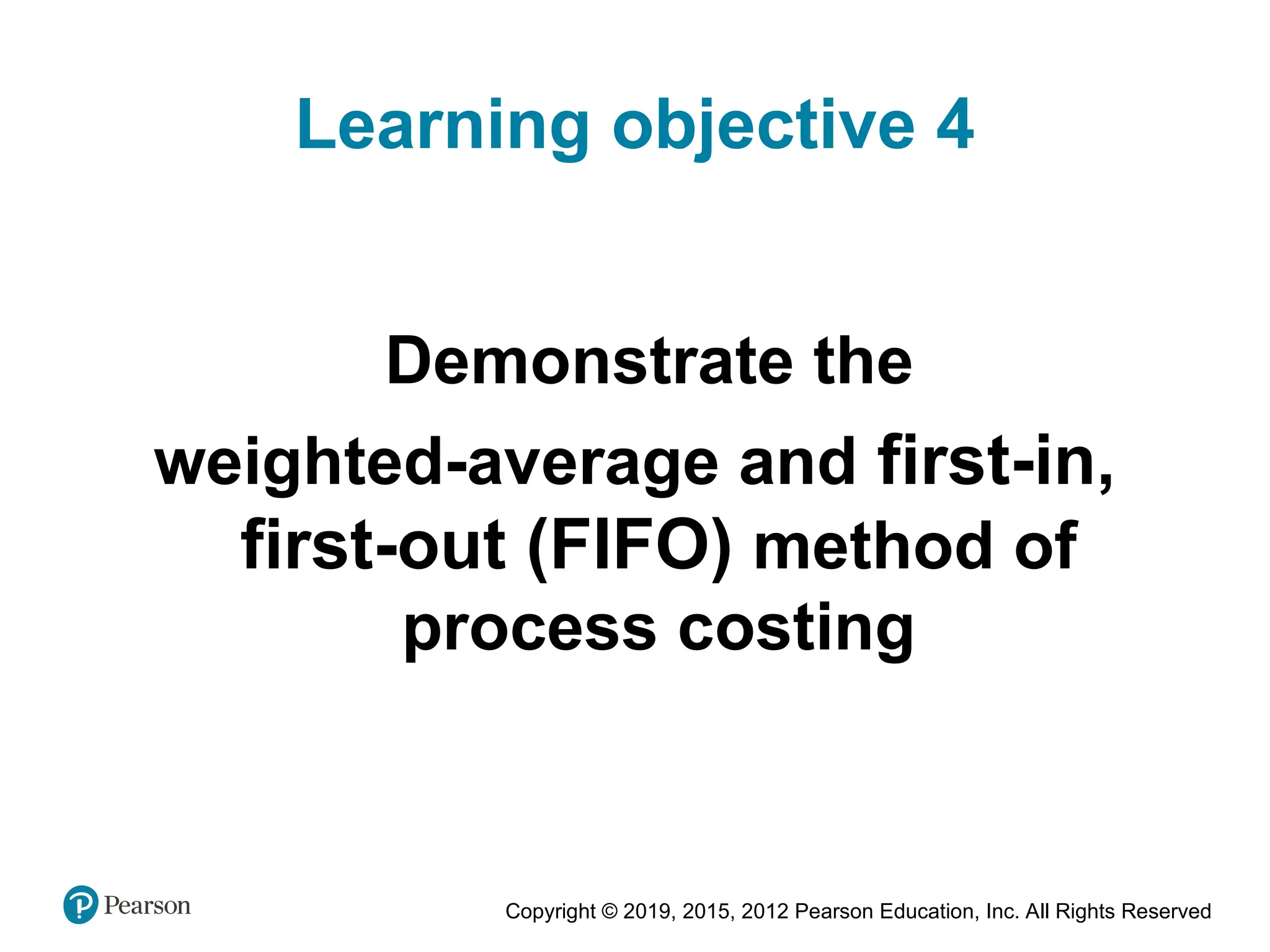 Learning objective 4

Demonstrate the weighted-average and first-in, first-out (FIFO) method of process costing

Pearson

Copyright © 2019, 2015, 2012 Pearson Education, Inc. All Rights Reserved